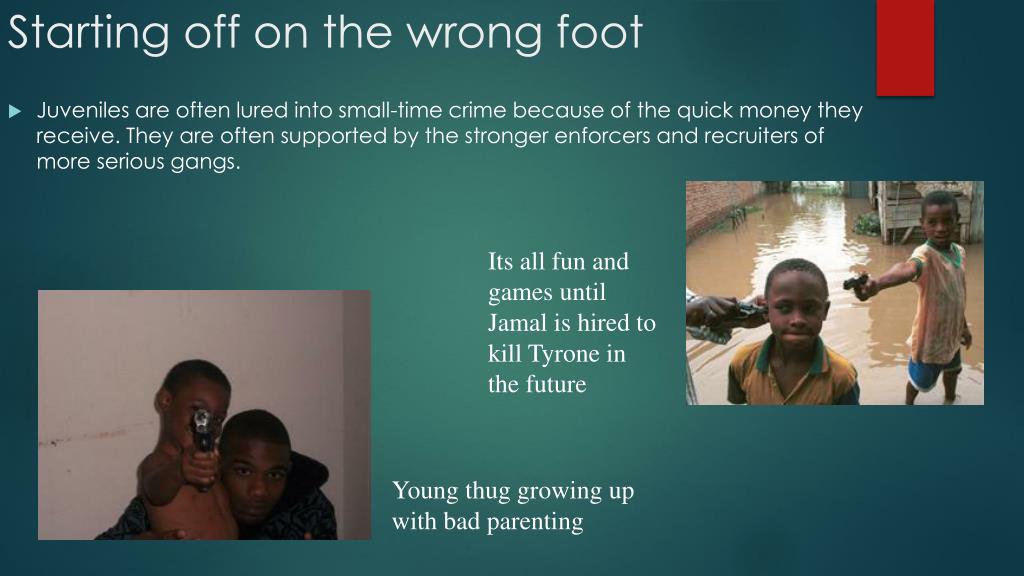 Starting off on the wrong foot

Juveniles are often lured into small-time crime because of the quick money they receive. They are often supported by the stronger enforcers and recruiters of more serious gangs.

Its all fun and games until Jamal is hired to kill Tyrone in the future

Young thug growing up with bad parenting